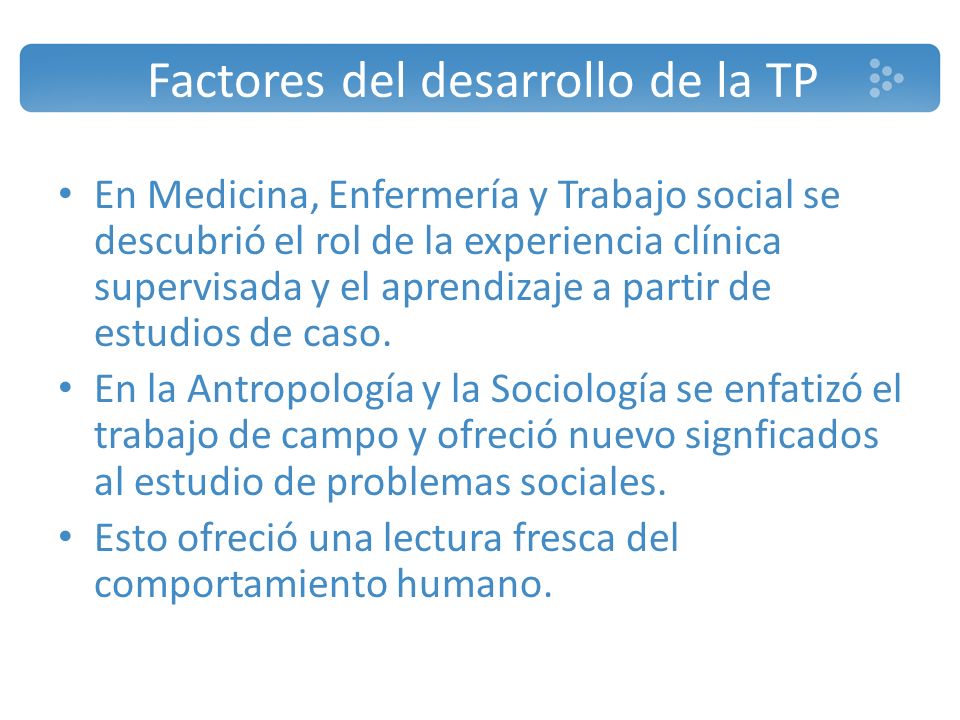 Factores del desarrollo de la TP

• En Medicina, Enfermería y Trabajo social se descubrió el rol de la experiencia clínica supervisada y el aprendizaje a partir de estudios de caso.
• En la Antropología y la Sociología se enfatizó el trabajo de campo y ofreció nuevo signficados al estudio de problemas sociales.
• Esto ofreció una lectura fresca del comportamiento humano.